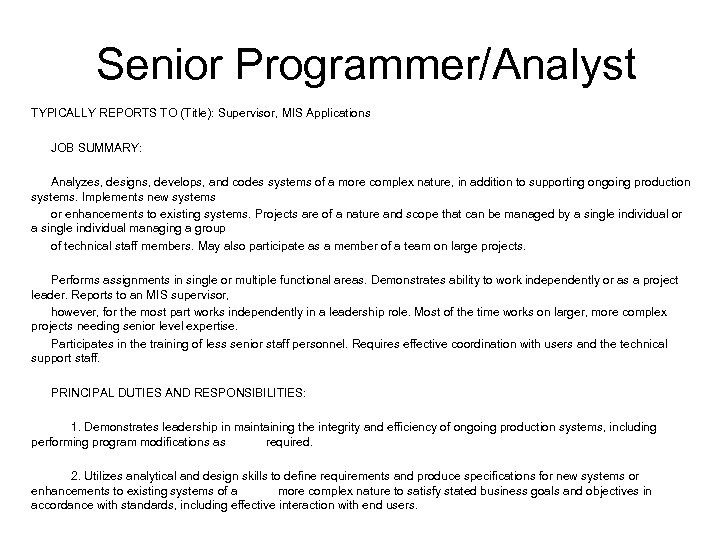 Senior Programmer/Analyst

TYPICALLY REPORTS TO (Title): Supervisor, MIS Applications

JOB SUMMARY:

Analyzes, designs, develops, and codes systems of a more complex nature, in addition to supporting ongoing production systems. Implements new systems

or enhancements to existing systems. Projects are of a nature and scope that can be managed by a single individual or a single individual managing a group

of technical staff members. May also participate as a member of a team on large projects.

Performs assignments in single or multiple functional areas. Demonstrates ability to work independently or as a project leader. Reports to an MIS supervisor,

however, for the most part works independently in a leadership role. Most of the time works on larger, more complex projects needing senior level expertise.

Participates in the training of less senior staff personnel. Requires effective coordination with users and the technical support staff.

PRINCIPAL DUTIES AND RESPONSIBILITIES:

1. Demonstrates leadership in maintaining the integrity and efficiency of ongoing production systems, including performing program modifications as required.

2. Utilizes analytical and design skills to define requirements and produce specifications for new systems or enhancements to existing systems of a more complex nature to satisfy stated business goals and objectives in accordance with standards, including effective interaction with end users.